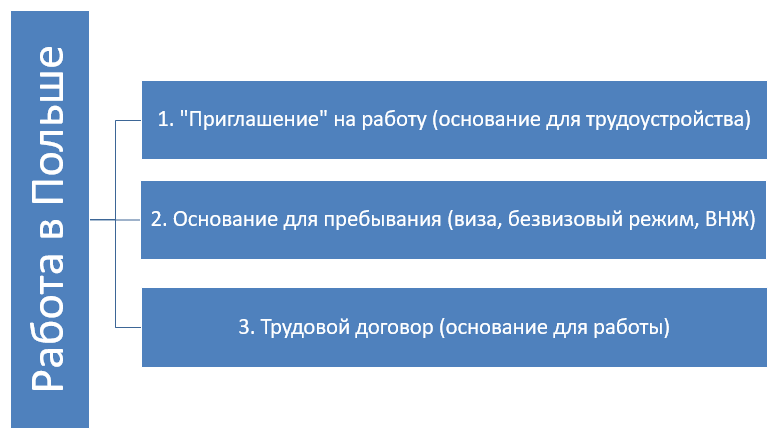 Работа в Польше

1. "Приглашение" на работу (основание для трудоустройства)

2. Основание для пребывания (виза, безвизовый режим, ВНЖ)

3. Трудовой договор (основание для работы)